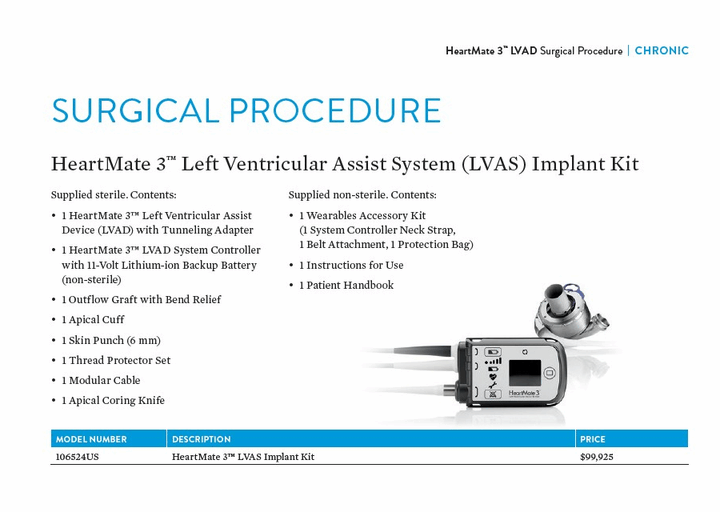 HeartMate 3™ LVAD Surgical Procedure | CHRONIC

SURGICAL PROCEDURE

HeartMate 3™ Left Ventricular Assist System (LVAS) Implant Kit

Supplied sterile. Contents:

• 1 HeartMate 3™ Left Ventricular Assist Device (LVAD) with Tunneling Adapter
• 1 HeartMate 3™ LVAD System Controller with 11-Volt Lithium-ion Backup Battery (non-sterile)
• 1 Outflow Graft with Bend Relief
• 1 Apical Cuff
• 1 Skin Punch (6 mm)
• 1 Thread Protector Set
• 1 Modular Cable
• 1 Apical Coring Knife

Supplied non-sterile. Contents:

• 1 Wearables Accessory Kit (1 System Controller Neck Strap, 1 Belt Attachment, 1 Protection Bag)
• 1 Instructions for Use
• 1 Patient Handbook

HeartMate 3

| MODEL NUMBER | DESCRIPTION | PRICE |
|---|---|---|
| 106524US | HeartMate 3™ LVAS Implant Kit | $99,925 |